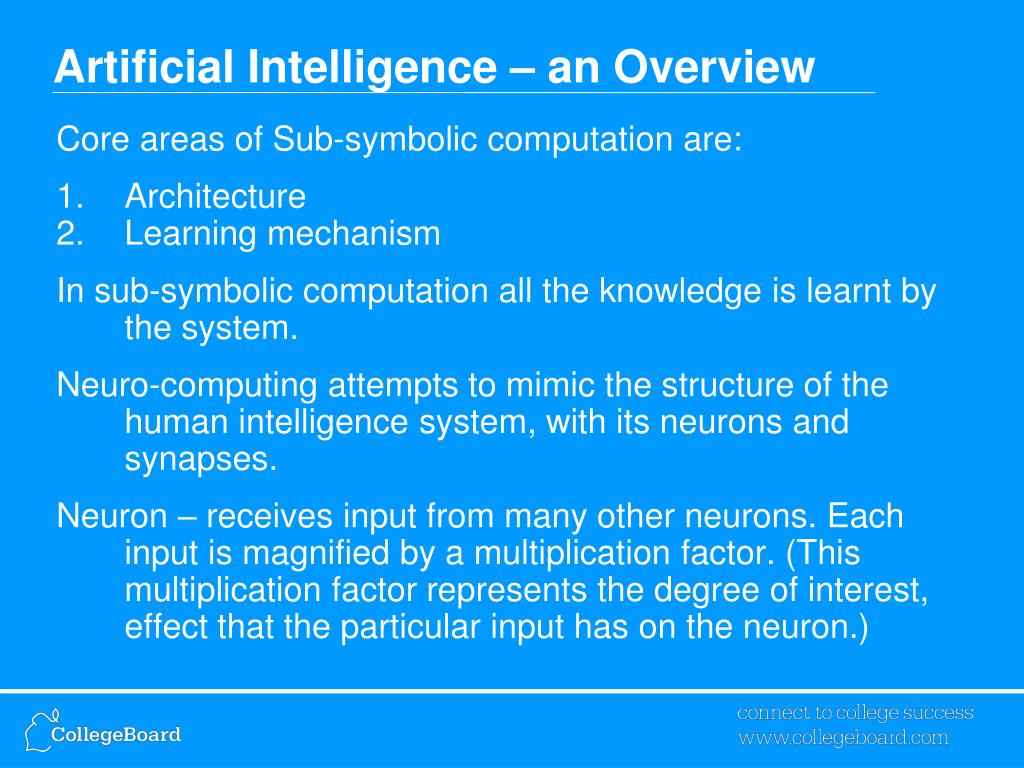 Artificial Intelligence – an Overview

Core areas of Sub-symbolic computation are:

1. Architecture
2. Learning mechanism

In sub-symbolic computation all the knowledge is learnt by the system.

Neuro-computing attempts to mimic the structure of the human intelligence system, with its neurons and synapses.

Neuron – receives input from many other neurons. Each input is magnified by a multiplication factor. (This multiplication factor represents the degree of interest, effect that the particular input has on the neuron.)

CollegeBoard

connect to college success
www.collegeboard.com